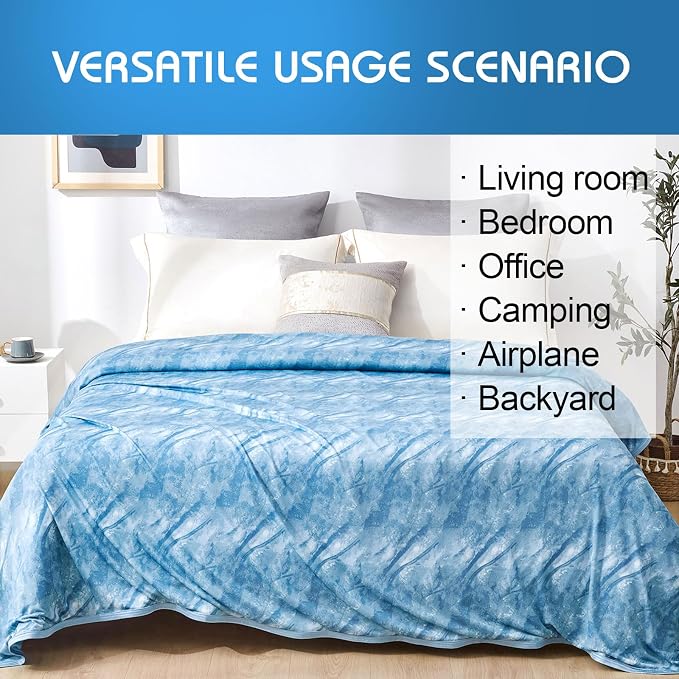 VERSATILE USAGE SCENARIO

· Living room
· Bedroom
· Office
· Camping
· Airplane
· Backyard